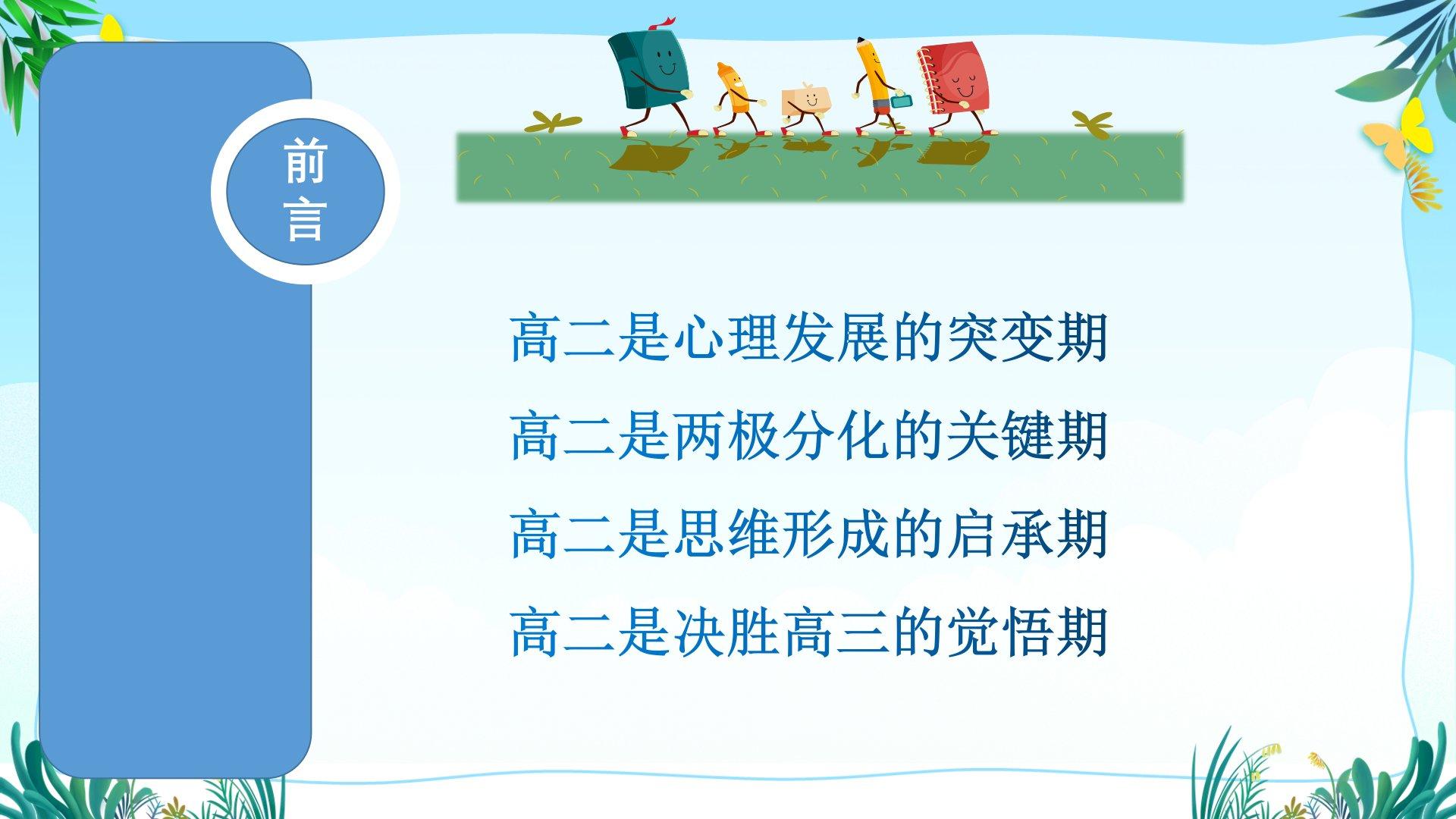 前言

高二是心理发展的突变期

高二是两极分化的关键期

高二是思维形成的启承期

高二是决胜高三的觉悟期